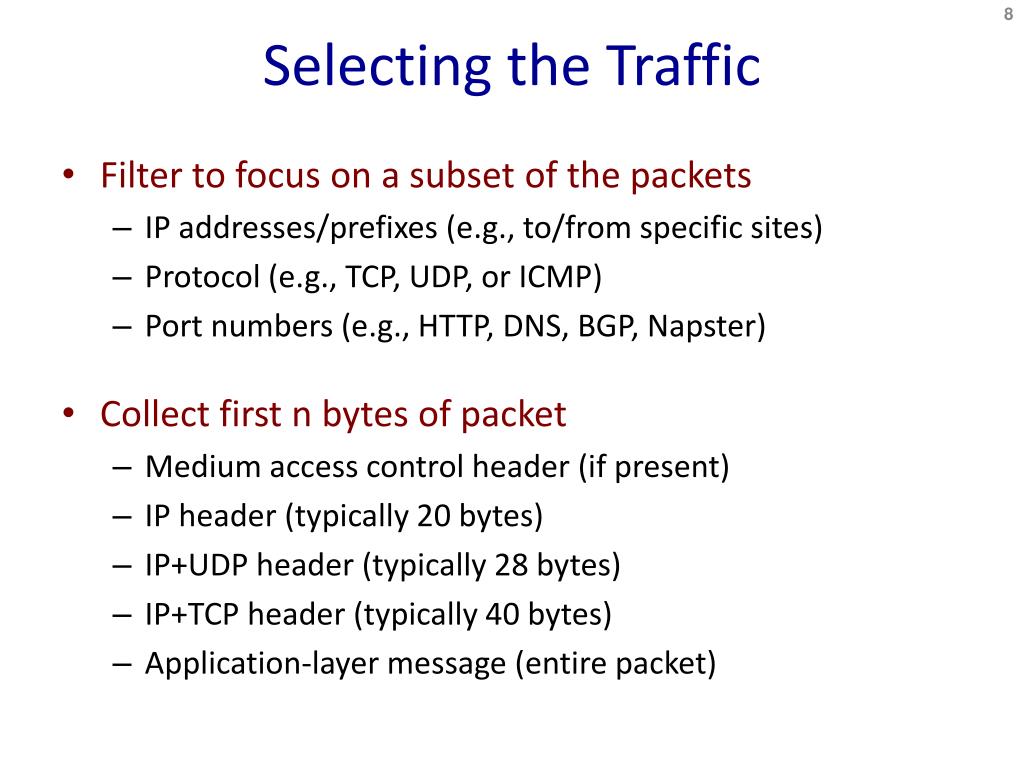 8

Selecting the Traffic

• Filter to focus on a subset of the packets
– IP addresses/prefixes (e.g., to/from specific sites)
– Protocol (e.g., TCP, UDP, or ICMP)
– Port numbers (e.g., HTTP, DNS, BGP, Napster)

• Collect first n bytes of packet
– Medium access control header (if present)
– IP header (typically 20 bytes)
– IP+UDP header (typically 28 bytes)
– IP+TCP header (typically 40 bytes)
– Application-layer message (entire packet)